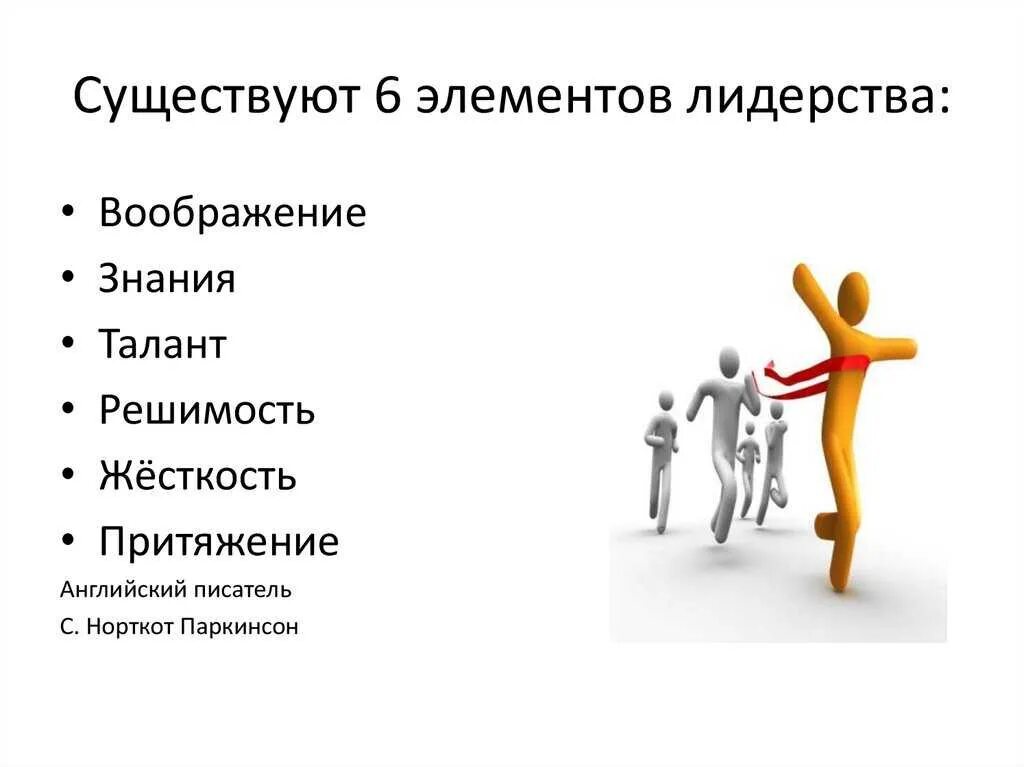 Существуют 6 элементов лидерства:

• Воображение
• Знания
• Талант
• Решимость
• Жёсткость
• Притяжение

Английский писатель
С. Норткот Паркинсон